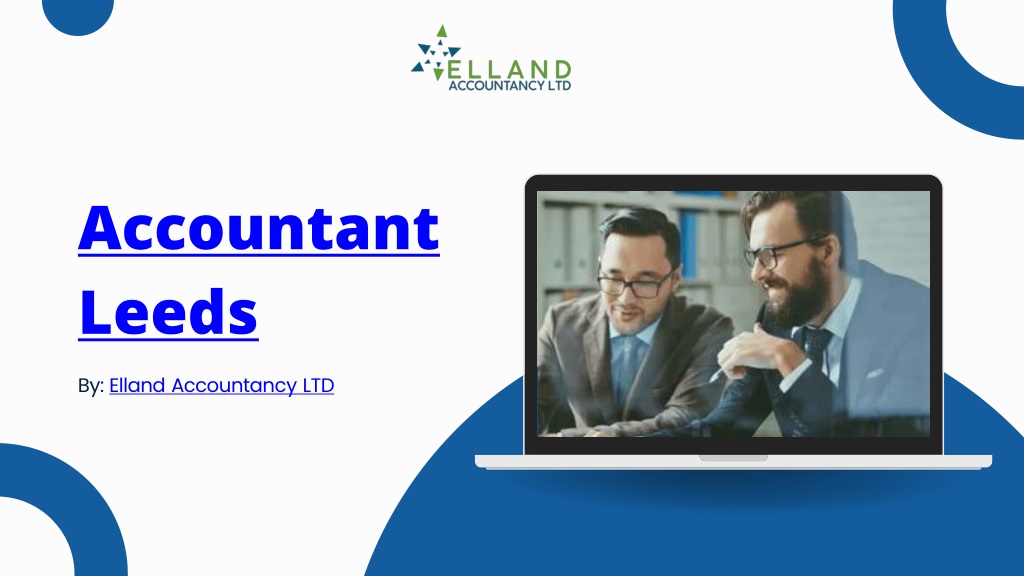 ELLAND
ACCOUNTANCY LTD

Accountant Leeds

By: Elland Accountancy LTD